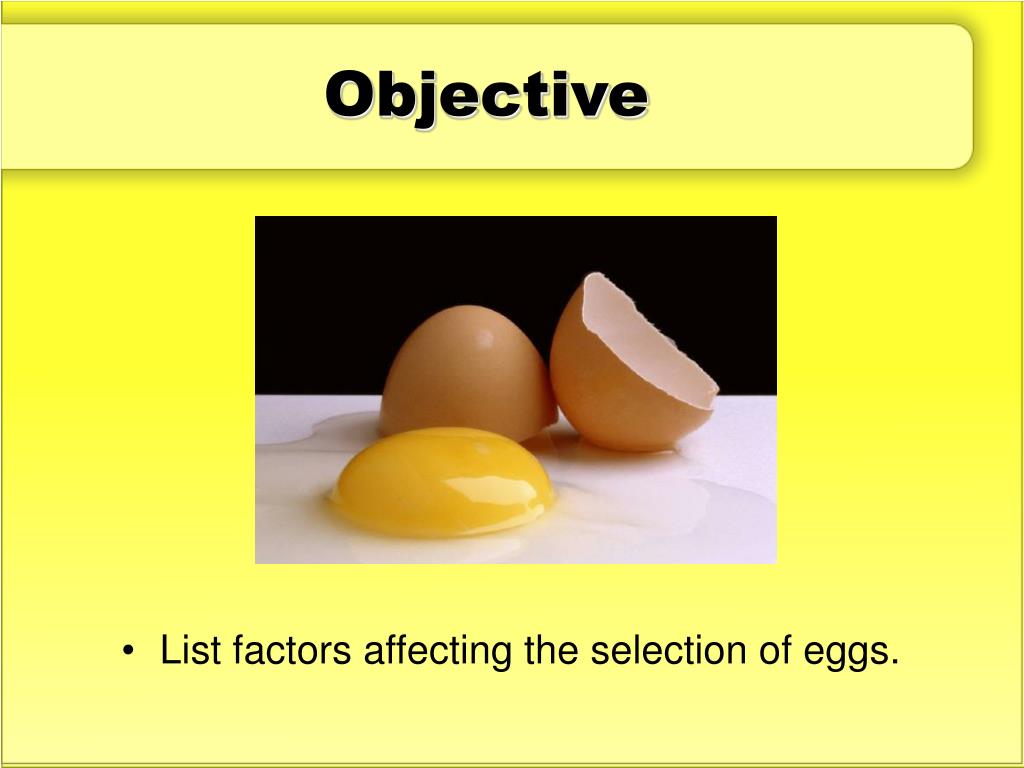 Objective

• List factors affecting the selection of eggs.